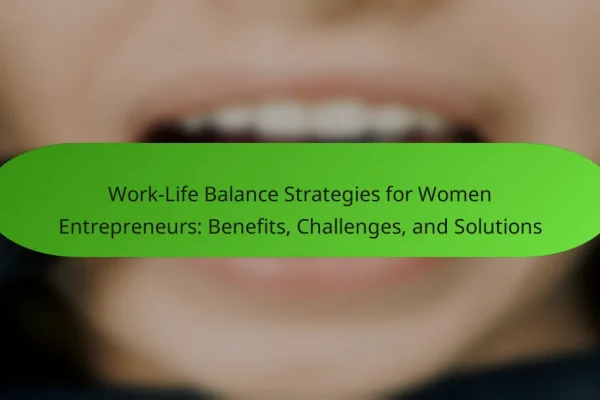 Work-Life Balance Strategies for Women Entrepreneurs: Benefits, Challenges, and Solutions